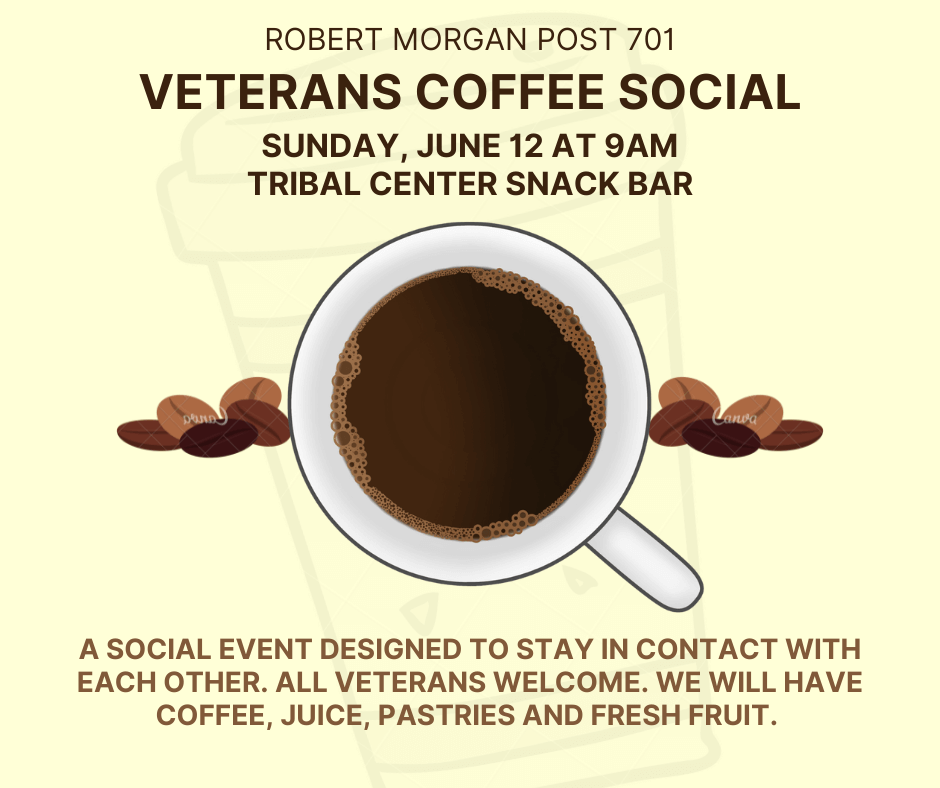 ROBERT MORGAN POST 701

VETERANS COFFEE SOCIAL

SUNDAY, JUNE 12 AT 9AM
TRIBAL CENTER SNACK BAR

Canva

Canva

A SOCIAL EVENT DESIGNED TO STAY IN CONTACT WITH EACH OTHER. ALL VETERANS WELCOME. WE WILL HAVE COFFEE, JUICE, PASTRIES AND FRESH FRUIT.